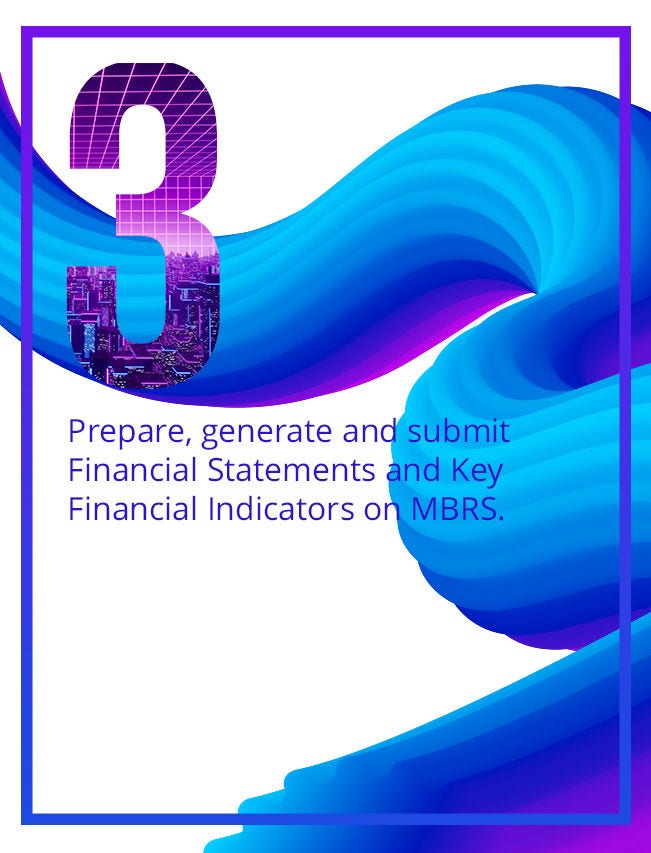 3

Prepare, generate and submit Financial Statements and Key Financial Indicators on MBRS.